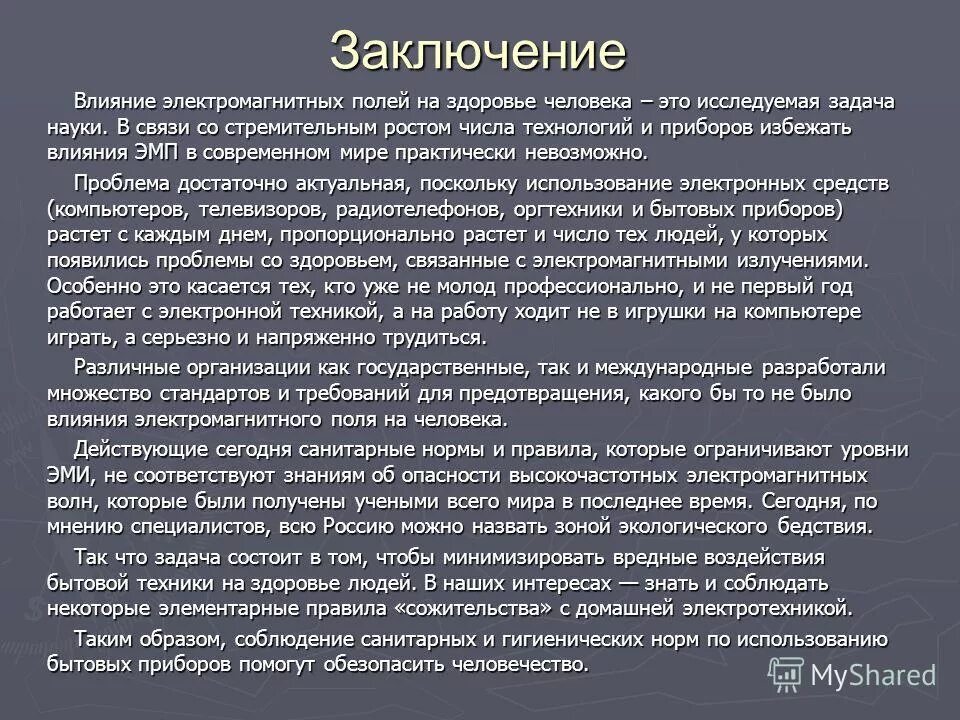 Заключение

Влияние электромагнитных полей на здоровье человека – это исследуемая задача науки. В связи со стремительным ростом числа технологий и приборов избежать влияния ЭМП в современном мире практически невозможно.

Проблема достаточно актуальная, поскольку использование электронных средств (компьютеров, телевизоров, радиотелефонов, оргтехники и бытовых приборов) растет с каждым днем, пропорционально растет и число тех людей, у которых появились проблемы со здоровьем, связанные с электромагнитными излучениями. Особенно это касается тех, кто уже не молод профессионально, и не первый год работает с электронной техникой, а на работу ходит не в игрушки на компьютере играть, а серьезно и напряженно трудиться.

Различные организации как государственные, так и международные разработали множество стандартов и требований для предотвращения, какого бы то не было влияния электромагнитного поля на человека.

Действующие сегодня санитарные нормы и правила, которые ограничивают уровни ЭМИ, не соответствуют знаниям об опасности высокочастотных электромагнитных волн, которые были получены учеными всего мира в последнее время. Сегодня, по мнению специалистов, всю Россию можно назвать зоной экологического бедствия.

Так что задача состоит в том, чтобы минимизировать вредные воздействия бытовой техники на здоровье людей. В наших интересах — знать и соблюдать некоторые элементарные правила «сожительства» с домашней электротехникой.

Таким образом, соблюдение санитарных и гигиенических норм по использованию бытовых приборов помогут обезопасить человечество.

MyShared